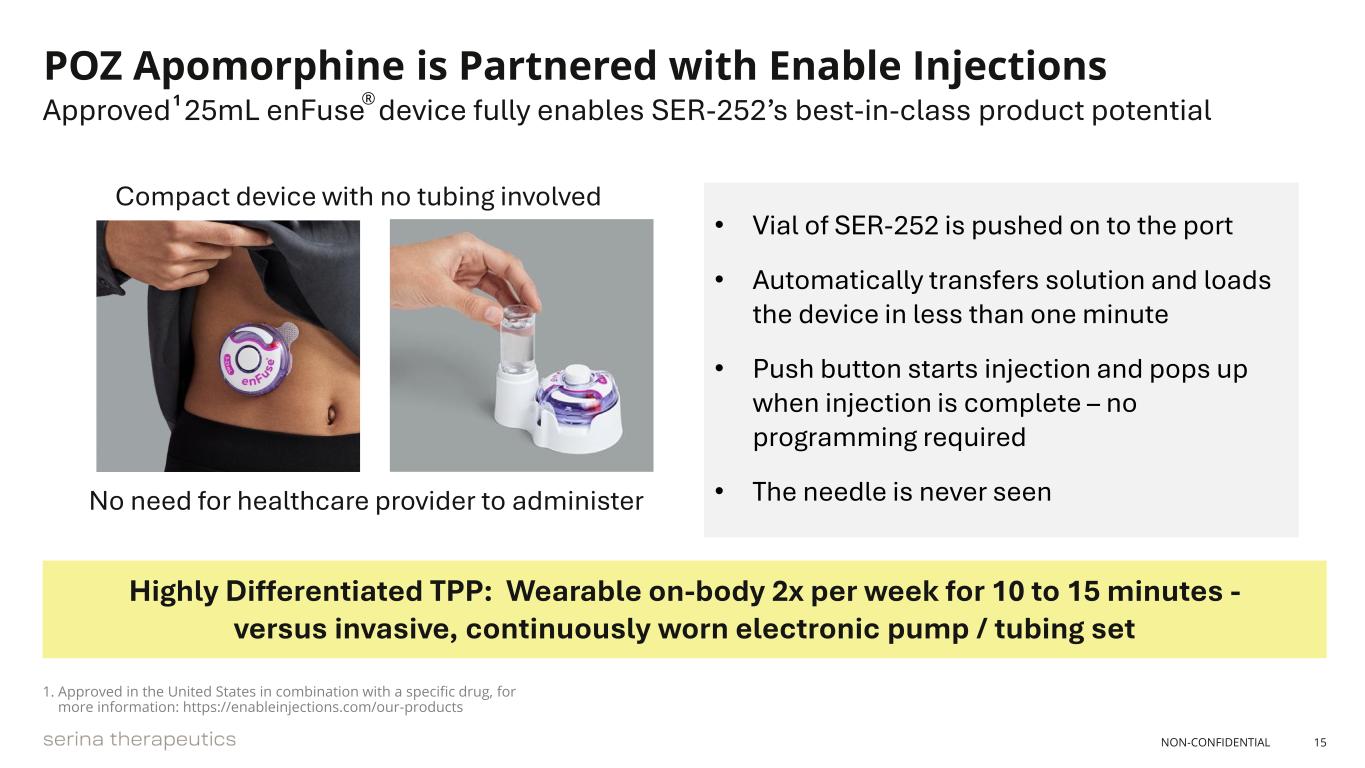 POZ Apomorphine is Partnered with Enable Injections
Approved¹ 25mL enFuse® device fully enables SER-252's best-in-class product potential

Compact device with no tubing involved

enFuse

No need for healthcare provider to administer

• Vial of SER-252 is pushed on to the port
• Automatically transfers solution and loads the device in less than one minute
• Push button starts injection and pops up when injection is complete – no programming required
• The needle is never seen

Highly Differentiated TPP: Wearable on-body 2x per week for 10 to 15 minutes - versus invasive, continuously worn electronic pump / tubing set

1. Approved in the United States in combination with a specific drug, for more information: https://enableinjections.com/our-products

serina therapeutics

NON-CONFIDENTIAL 15